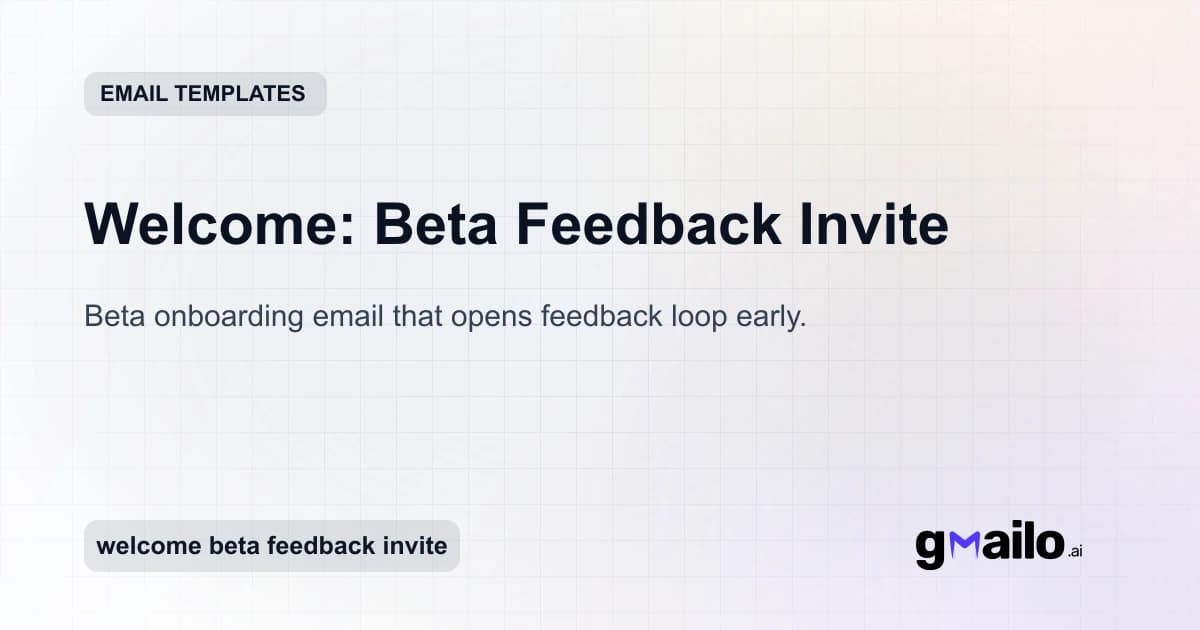 EMAIL TEMPLATES

Welcome: Beta Feedback Invite

Beta onboarding email that opens feedback loop early.

welcome beta feedback invite

gmailo.ai